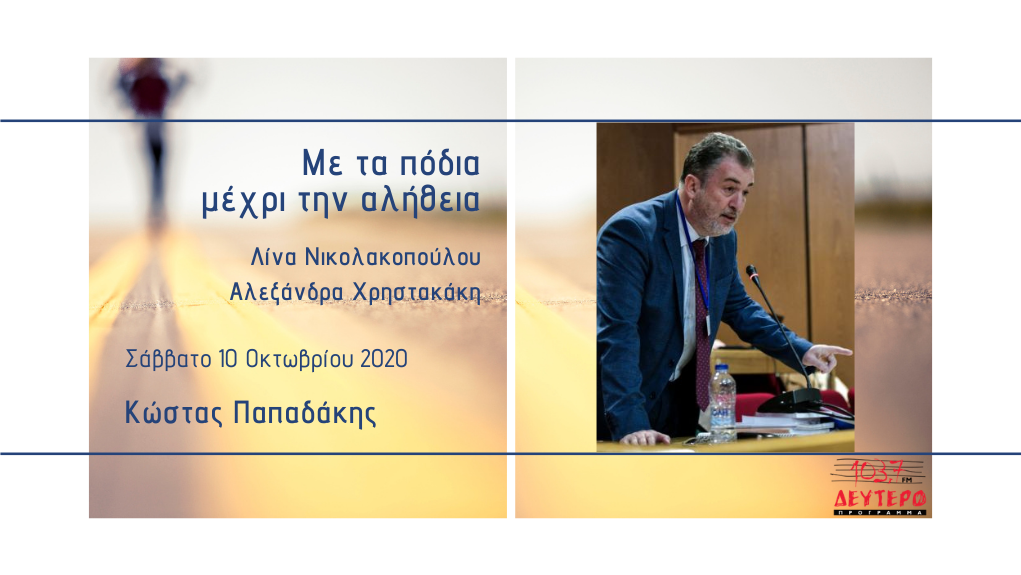 Με τα πόδια μέχρι την αλήθεια

Λίνα Νικολακοπούλου
Αλεξάνδρα Χρηστακάκη

Σάββατο 10 Οκτωβρίου 2020

Κώστας Παπαδάκης

103,7 FM
ΔΕΥΤΕΡΟ
ΠΡΟΓΡΑΜΜΑ